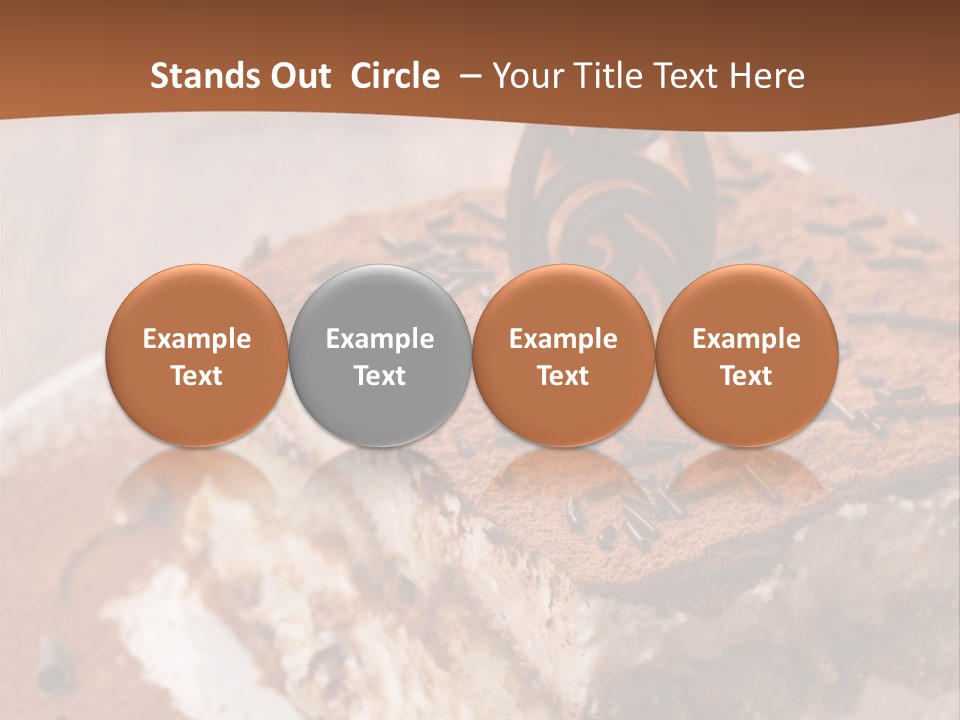 Stands Out Circle – Your Title Text Here

Example Text

Example Text

Example Text

Example Text